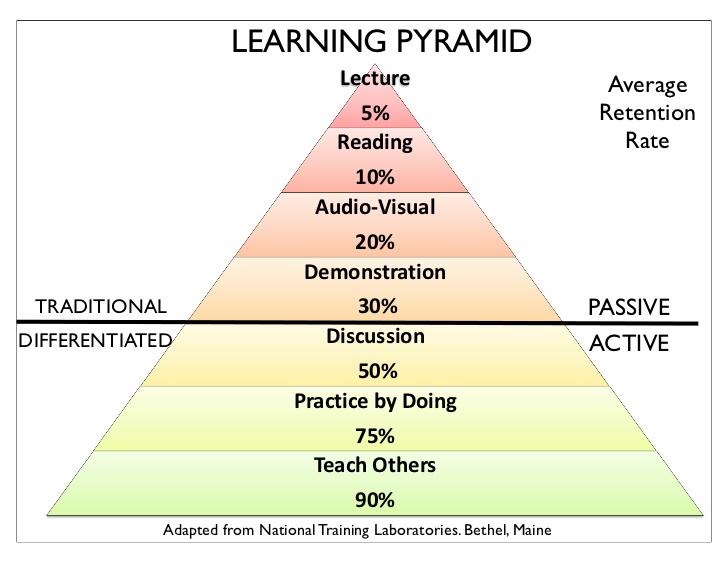 LEARNING PYRAMID

Average Retention Rate

Lecture
5%

Reading
10%

Audio-Visual
20%

Demonstration
30%

TRADITIONAL

PASSIVE

DIFFERENTIATED

ACTIVE

Discussion
50%

Practice by Doing
75%

Teach Others
90%

Adapted from National Training Laboratories. Bethel, Maine